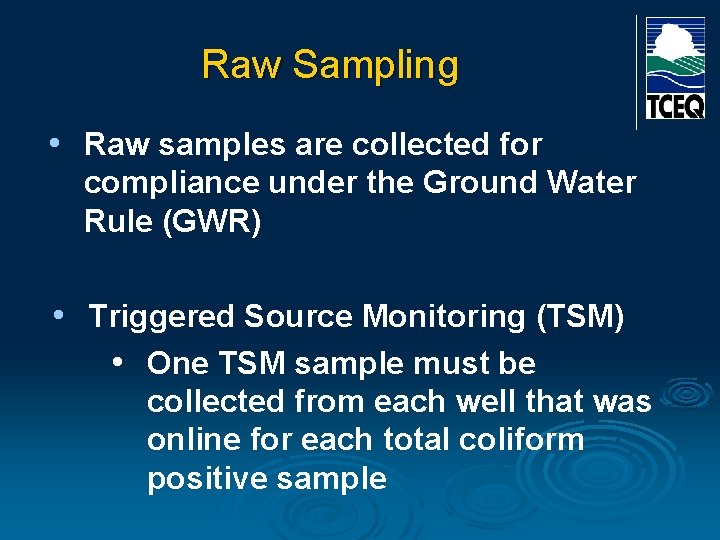 Raw Sampling

TCEQ

• Raw samples are collected for compliance under the Ground Water Rule (GWR)

• Triggered Source Monitoring (TSM)
  • One TSM sample must be collected from each well that was online for each total coliform positive sample